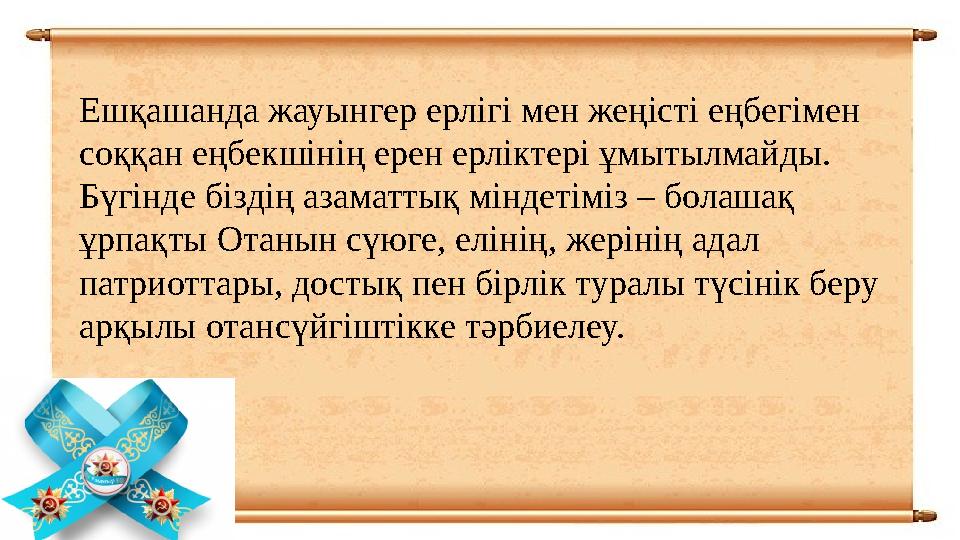 Ешқашанда жауынгер ерлігі мен жеңісті еңбегімен соққан еңбекшінің ерен ерліктері ұмытылмайды. Бүгінде біздің азаматтық міндетіміз – болашақ ұрпақты Отанын сүюге, елінің, жерінің адал патриоттары, достық пен бірлік туралы түсінік беру арқылы отансүйгіштікке тәрбиелеу.